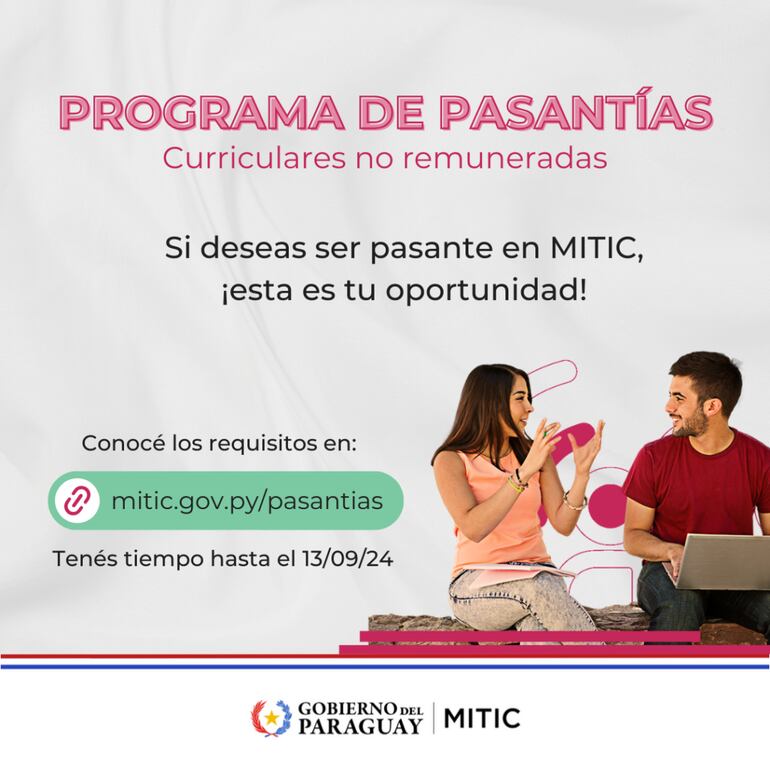 PROGRAMA DE PASANTÍAS
Curriculares no remuneradas

Si deseas ser pasante en MITIC, ¡esta es tu oportunidad!

Conocé los requisitos en:

mitic.gov.py/pasantias

Tenés tiempo hasta el 13/09/24

GOBIERNO DEL PARAGUAY | MITIC